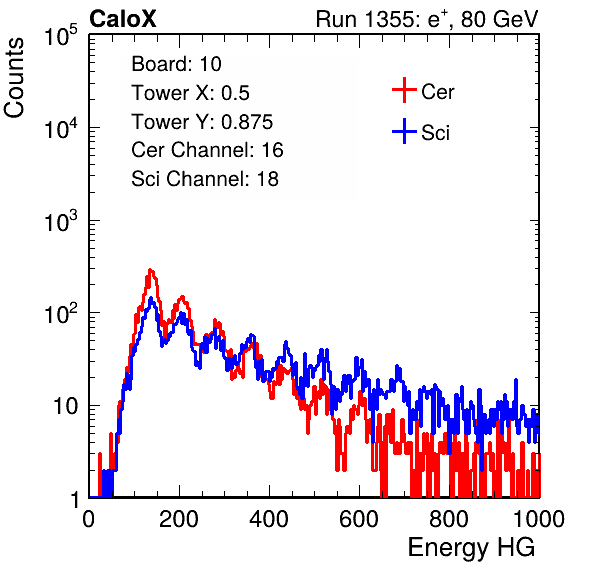 CaloX

Run 1355: $e^{+}$, 80 GeV

Counts

$10^5$

$10^4$

$10^3$

$10^2$

10

1

Board: 10
Tower X: 0.5
Tower Y: 0.875
Cer Channel: 16
Sci Channel: 18

Cer
Sci

0 200 400 600 800 1000

Energy HG